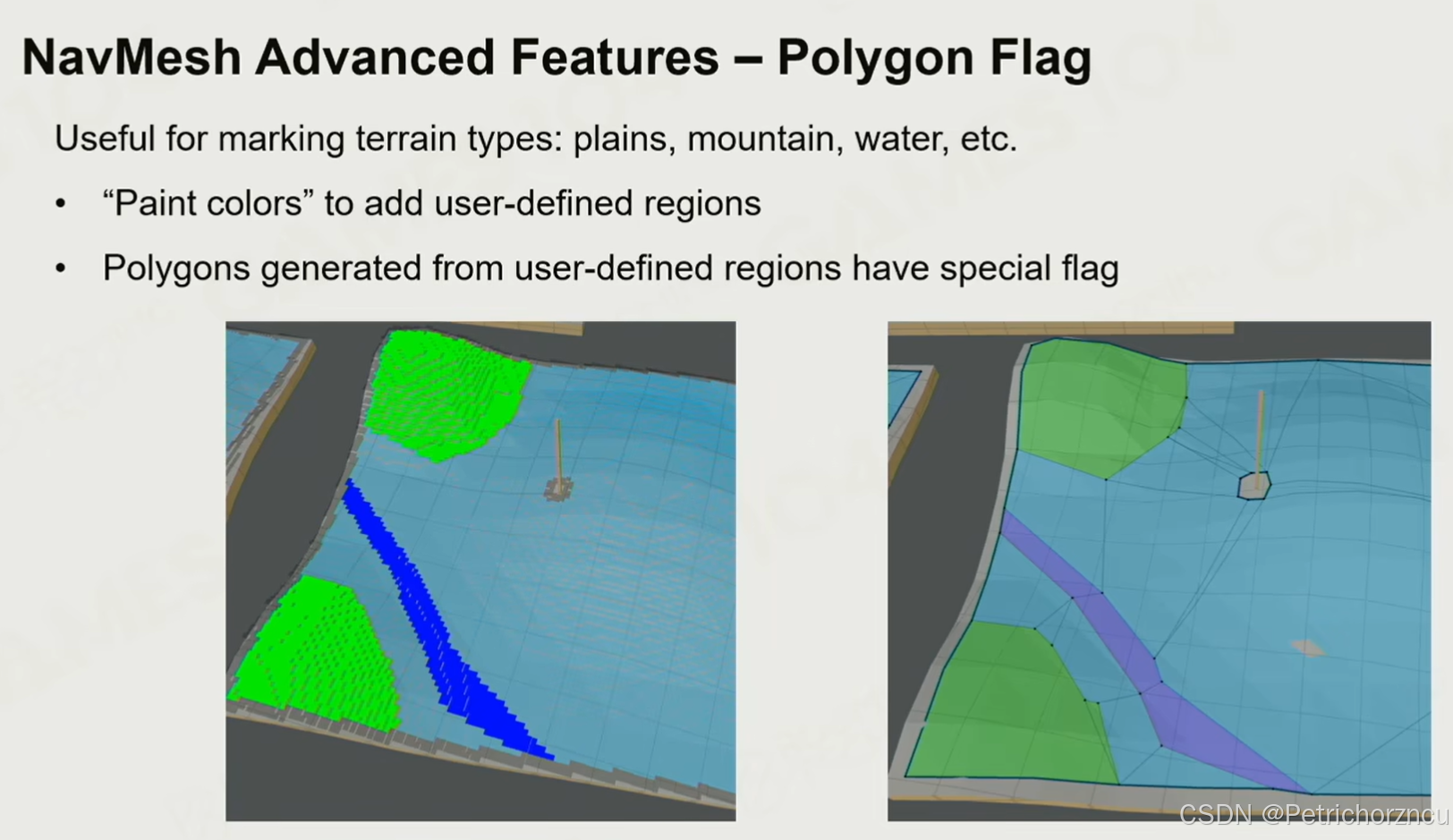 NavMesh Advanced Features – Polygon Flag

Useful for marking terrain types: plains, mountain, water, etc.

• “Paint colors” to add user-defined regions

• Polygons generated from user-defined regions have special flag

CSDN @Petrichorzncu